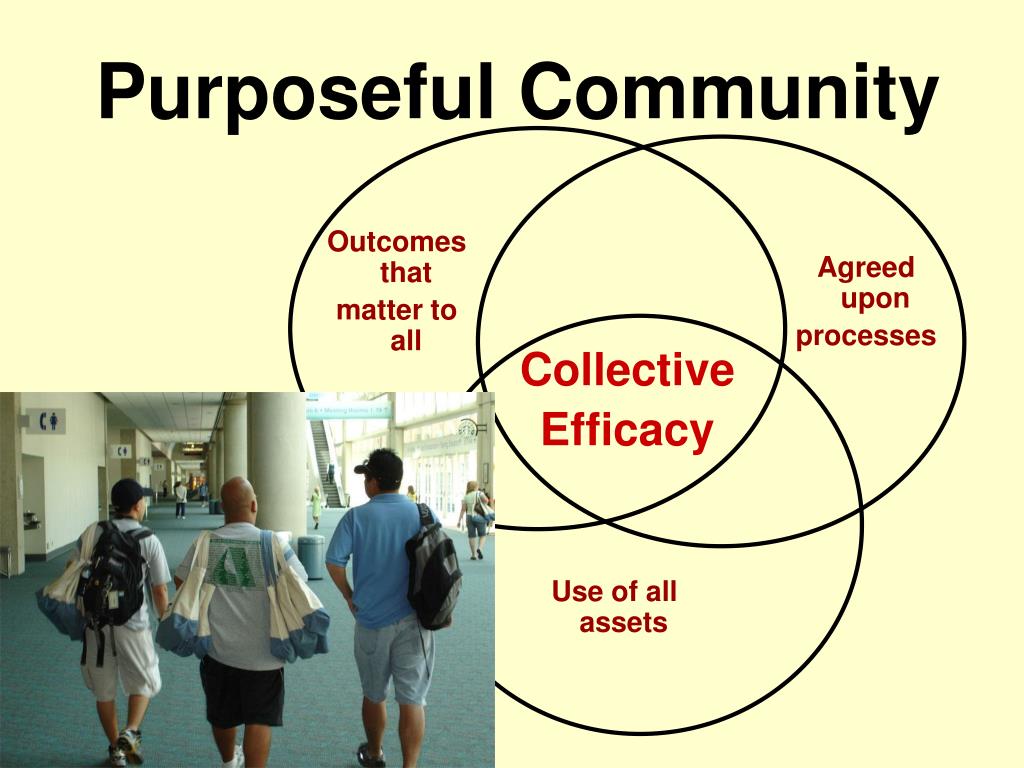 Purposeful Community

Outcomes that matter to all

Agreed upon processes

Collective Efficacy

Use of all assets